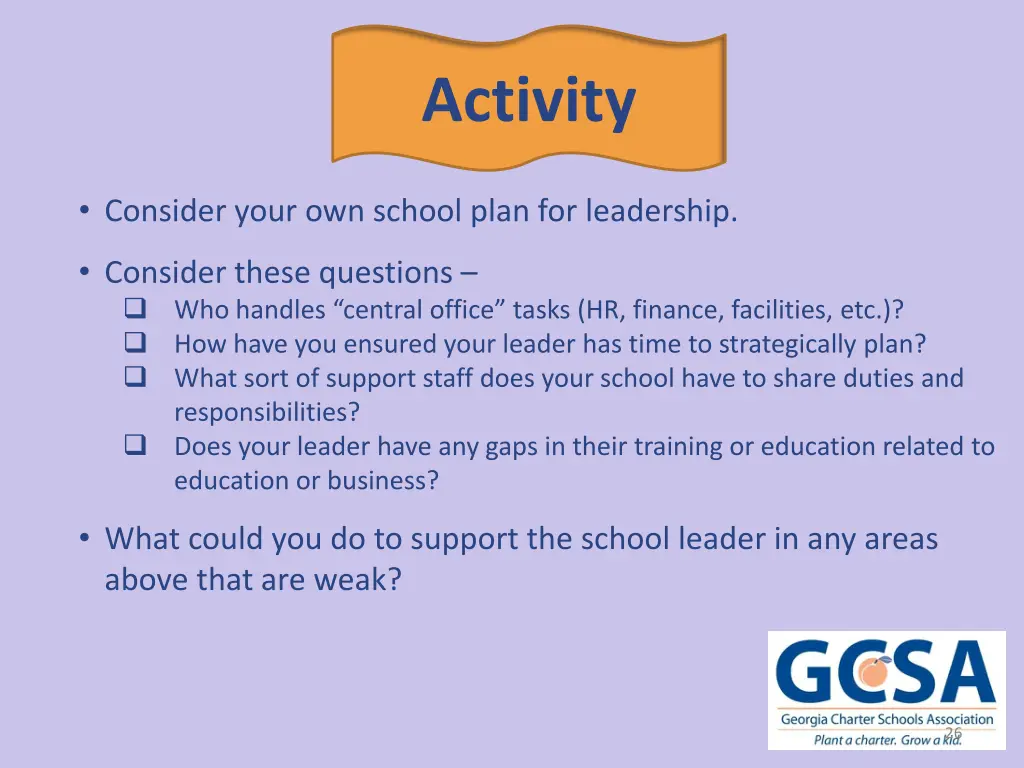 Activity

• Consider your own school plan for leadership.

• Consider these questions –
❑ Who handles “central office” tasks (HR, finance, facilities, etc.)?
❑ How have you ensured your leader has time to strategically plan?
❑ What sort of support staff does your school have to share duties and responsibilities?
❑ Does your leader have any gaps in their training or education related to education or business?

• What could you do to support the school leader in any areas above that are weak?

GCSA
Georgia Charter Schools Association
Plant a charter. Grow a kid.
26